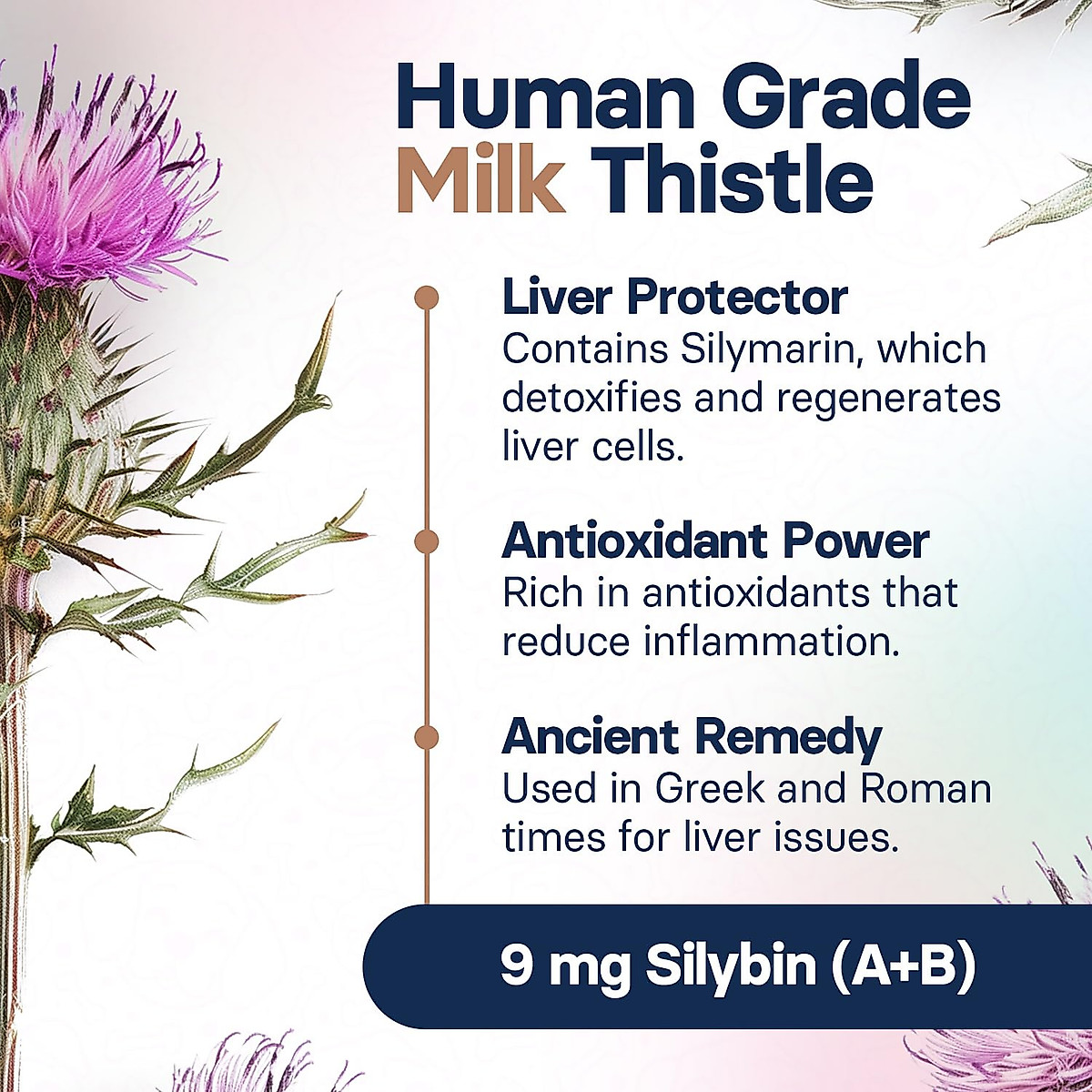 Human Grade
Milk Thistle

Liver Protector
Contains Silymarin, which detoxifies and regenerates liver cells.

Antioxidant Power
Rich in antioxidants that reduce inflammation.

Ancient Remedy
Used in Greek and Roman times for liver issues.

9 mg Silybin (A+B)